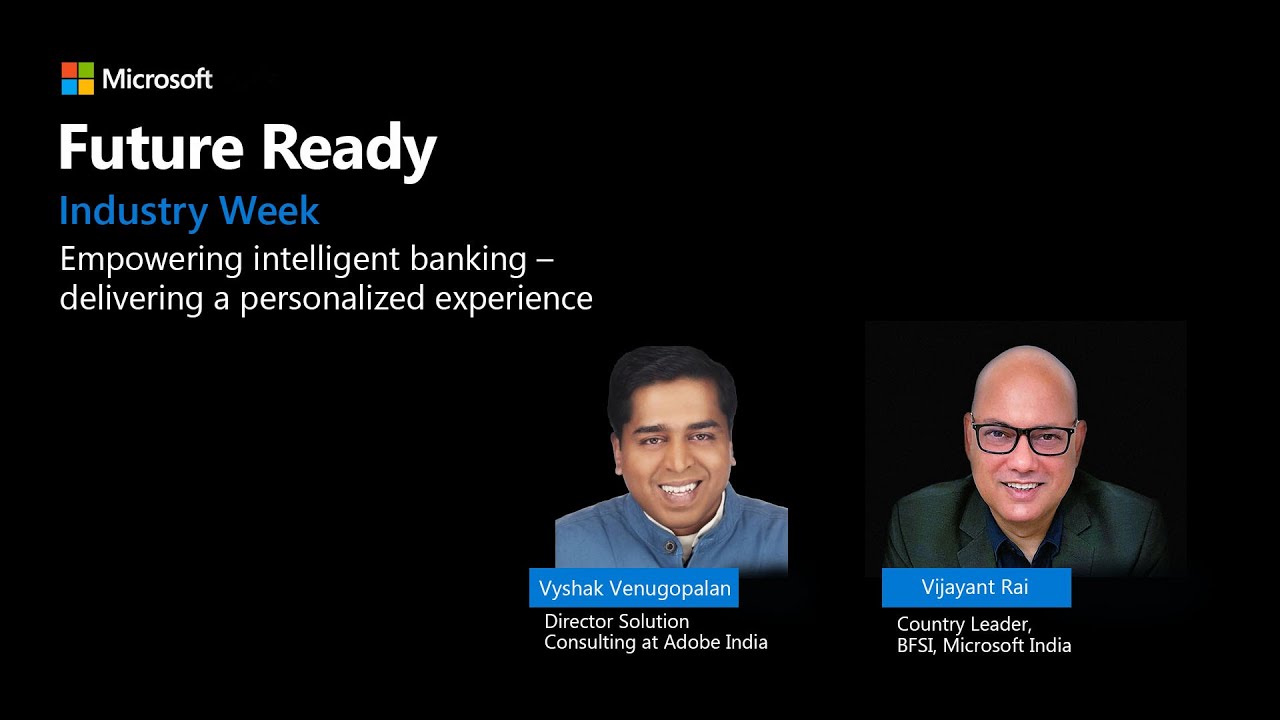 Microsoft

Future Ready

Industry Week

Empowering intelligent banking – delivering a personalized experience

Vyshak Venugopalan

Director Solution Consulting at Adobe India

Vijayant Rai

Country Leader, BFSI, Microsoft India